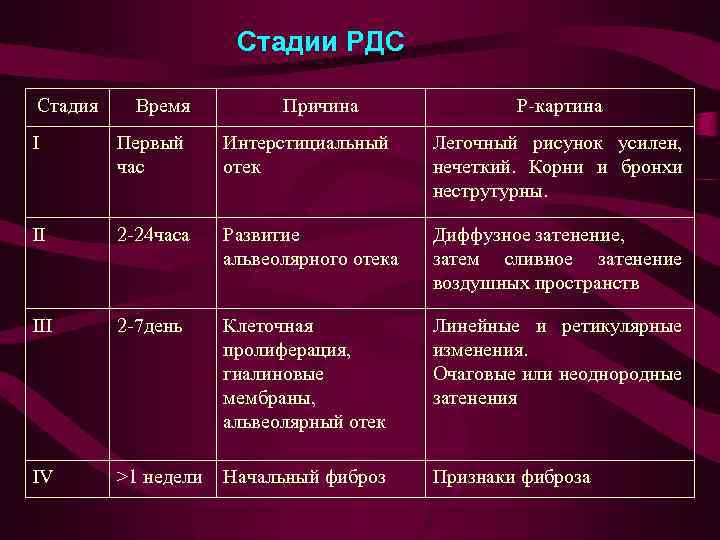 Стадии РДС

| Стадия | Время | Причина | Р-картина |
|---|---|---|---|
| I | Первый час | Интерстициальный отек | Легочный рисунок усилен, нечеткий. Корни и бронхи неструтурны. |
| II | 2-24часа | Развитие альвеолярного отека | Диффузное затенение, затем сливное затенение воздушных пространств |
| III | 2-7день | Клеточная пролиферация, гиалиновые мембраны, альвеолярный отек | Линейные и ретикулярные изменения. Очаговые или неоднородные затенения |
| IV | >1 недели | Начальный фиброз | Признаки фиброза |